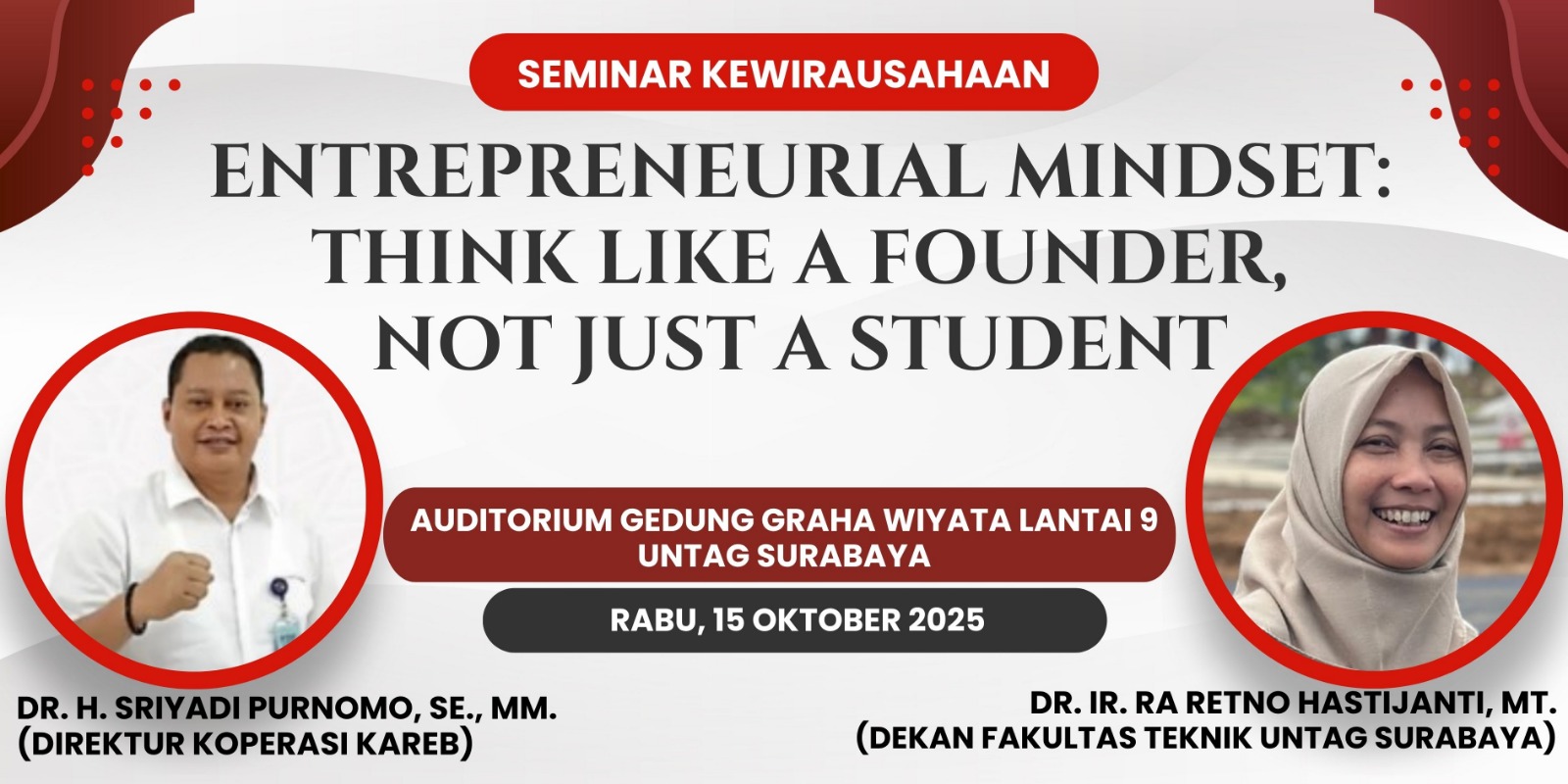 SEMINAR KEWIRAUSAHAAN

ENTREPRENEURIAL MINDSET: THINK LIKE A FOUNDER, NOT JUST A STUDENT

AUDITORIUM GEDUNG GRAHA WIYATA LANTAI 9 UNTAG SURABAYA

RABU, 15 OKTOBER 2025

DR. H. SRIYADI PURNOMO, SE., MM.
(DIREKTUR KOPERASI KAREB)

DR. IR. RA RETNO HASTIJANTI, MT.
(DEKAN FAKULTAS TEKNIK UNTAG SURABAYA)